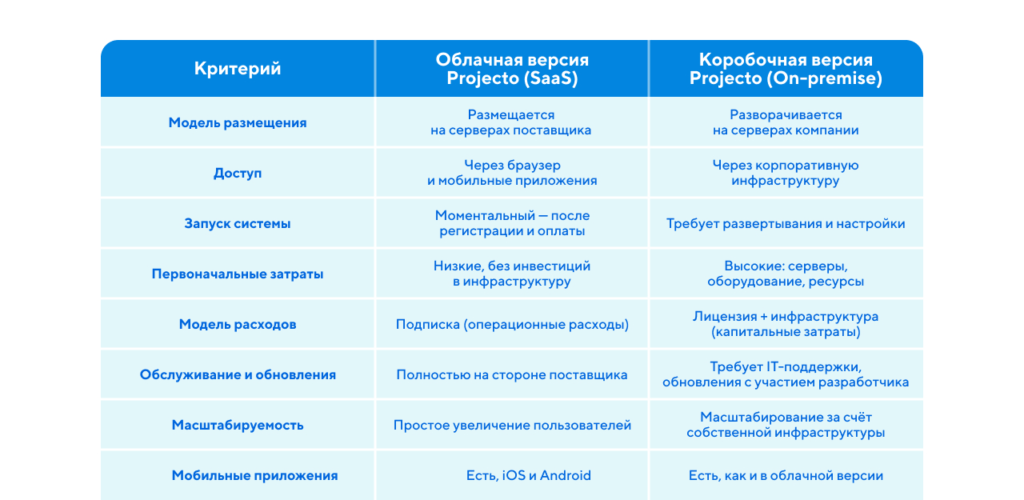 | Критерий | Облачная версия Projecto (SaaS) | Коробочная версия Projecto (On-premise) |
|---|---|---|
| Модель размещения | Размещается на серверах поставщика | Разворачивается на серверах компании |
| Доступ | Через браузер и мобильные приложения | Через корпоративную инфраструктуру |
| Запуск системы | Моментальный — после регистрации и оплаты | Требует развертывания и настройки |
| Первоначальные затраты | Низкие, без инвестиций в инфраструктуру | Высокие: серверы, оборудование, ресурсы |
| Модель расходов | Подписка (операционные расходы) | Лицензия + инфраструктура (капитальные затраты) |
| Обслуживание и обновления | Полностью на стороне поставщика | Требует IT-поддержки, обновления с участием разработчика |
| Масштабируемость | Простое увеличение пользователей | Масштабирование за счёт собственной инфраструктуры |
| Мобильные приложения | Есть, iOS и Android | Есть, как и в облачной версии |